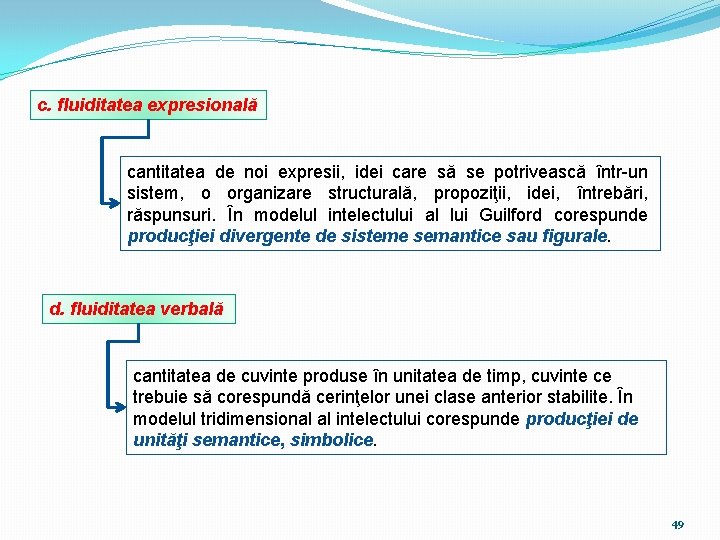 c. fluiditatea expresională

cantitatea de noi expresii, idei care să se potrivească într-un sistem, o organizare structurală, propoziţii, idei, întrebări, răspunsuri. În modelul intelectului al lui Guilford corespunde producţiei divergente de sisteme semantice sau figurale.

d. fluiditatea verbală

cantitatea de cuvinte produse în unitatea de timp, cuvinte ce trebuie să corespundă cerinţelor unei clase anterior stabilite. În modelul tridimensional al intelectului corespunde producţiei de unităţi semantice, simbolice.

49